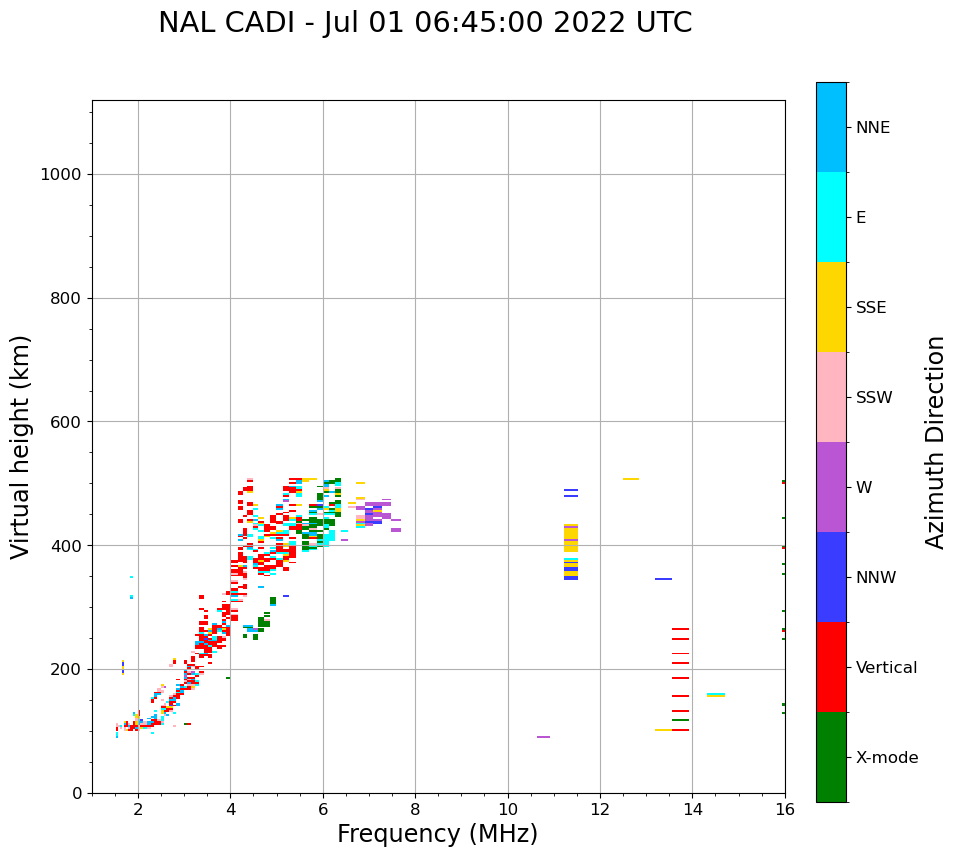 NAL CADI - Jul 01 06:45:00 2022 UTC

Virtual height (km)

1000
800
600
400
200
0

2
4
6
8
10
12
14
16

Frequency (MHz)

NNE
E
SSE
SSW
W
NNW
Vertical
X-mode

Azimuth Direction